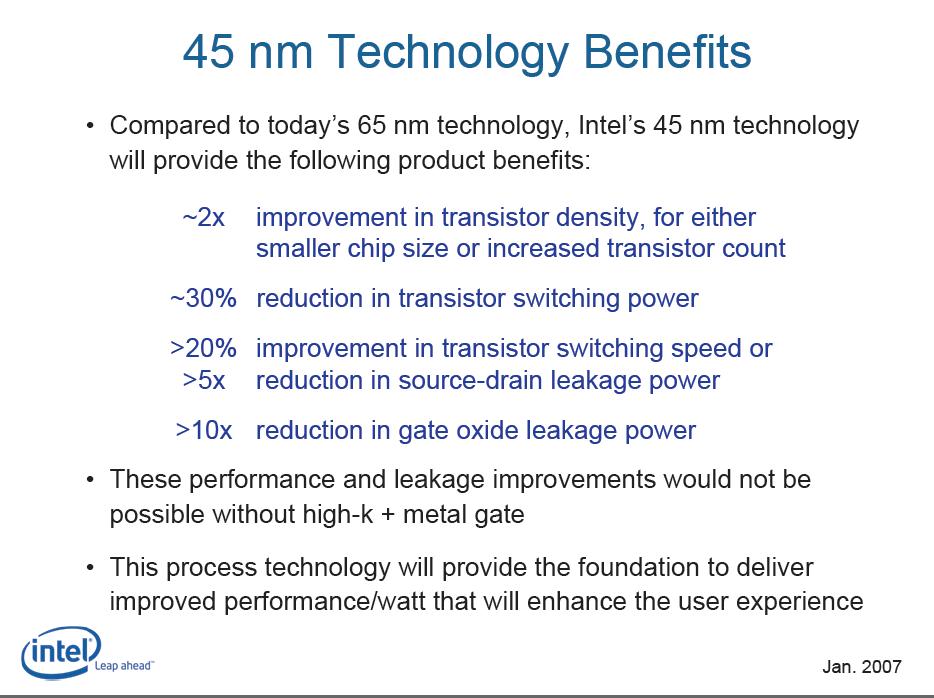 45 nm Technology Benefits

• Compared to today's 65 nm technology, Intel's 45 nm technology will provide the following product benefits:

~2x improvement in transistor density, for either smaller chip size or increased transistor count

~30% reduction in transistor switching power

>20% improvement in transistor switching speed or
>5x reduction in source-drain leakage power

>10x reduction in gate oxide leakage power

• These performance and leakage improvements would not be possible without high-k + metal gate

• This process technology will provide the foundation to deliver improved performance/watt that will enhance the user experience

intel Leap ahead™

Jan. 2007